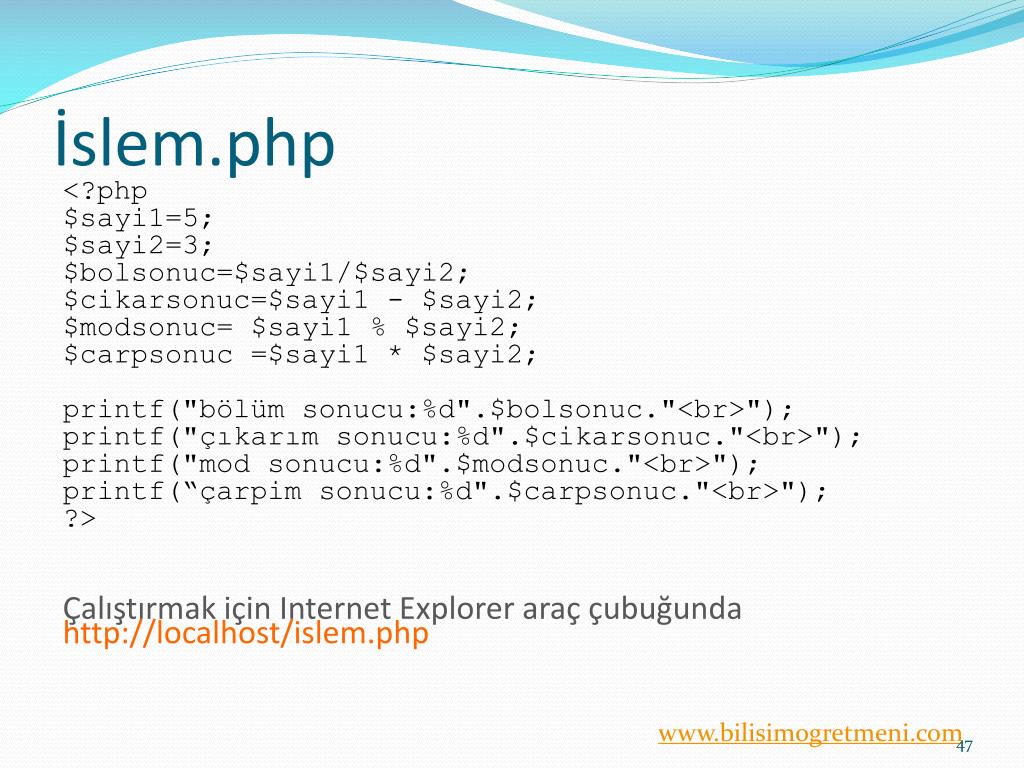 İslem.php

<?php
$sayi1=5;
$sayi2=3;
$bolsonuc=$sayi1/$sayi2;
$cikarsonuc=$sayi1 - $sayi2;
$modsonuc= $sayi1 % $sayi2;
$carpsonuc =$sayi1 * $sayi2;

printf("bölüm sonucu:%d".$bolsonuc."<br>");
printf("çıkarım sonucu:%d".$cikarsonuc."<br>");
printf("mod sonucu:%d".$modsonuc."<br>");
printf(“çarpim sonucu:%d".$carpsonuc."<br>");
?>

Çalıştırmak için Internet Explorer araç çubuğunda
http://localhost/islem.php

www.bilisimogretmeni.com
47